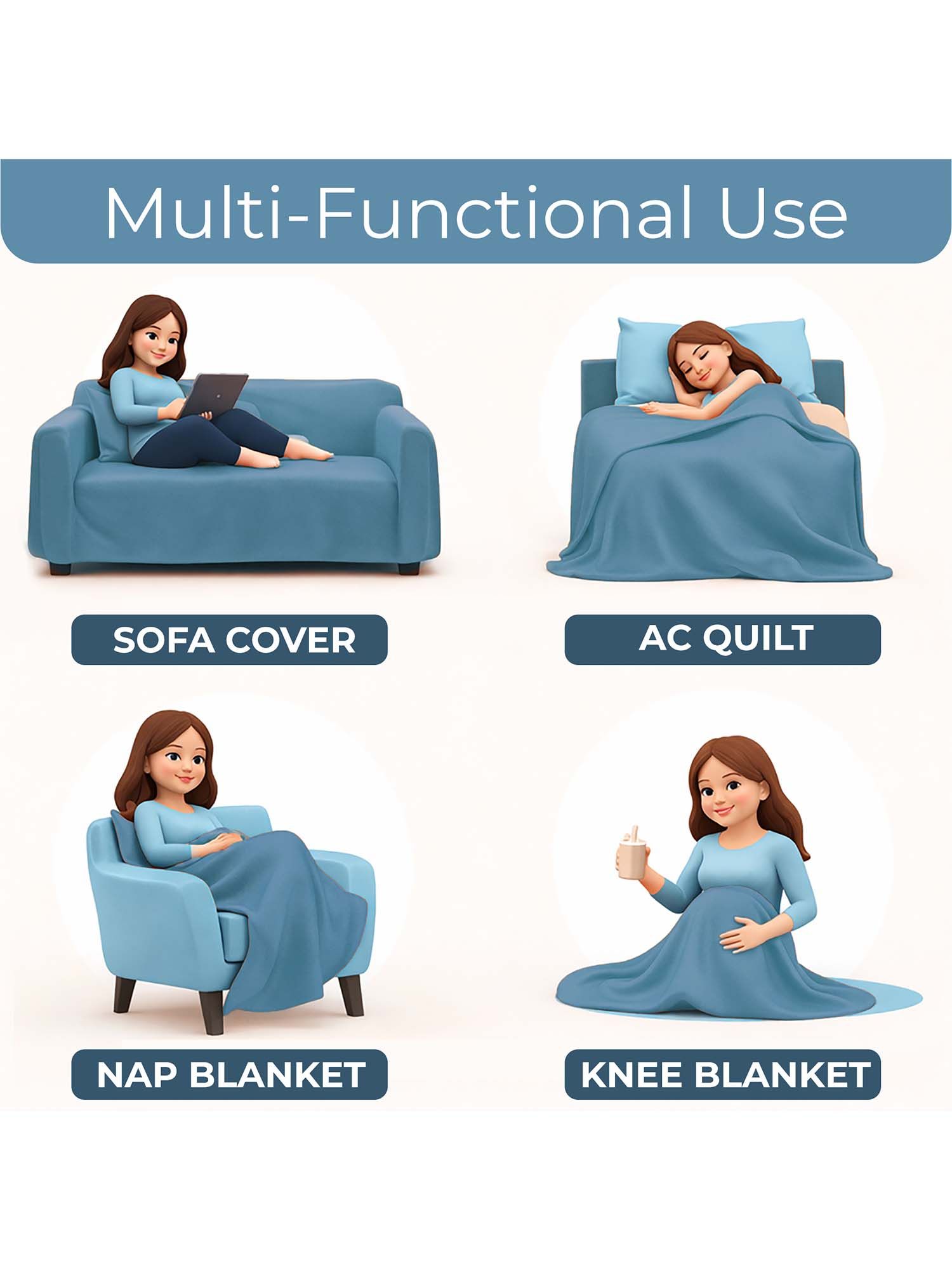 Multi-Functional Use

SOFA COVER

AC QUILT

NAP BLANKET

KNEE BLANKET